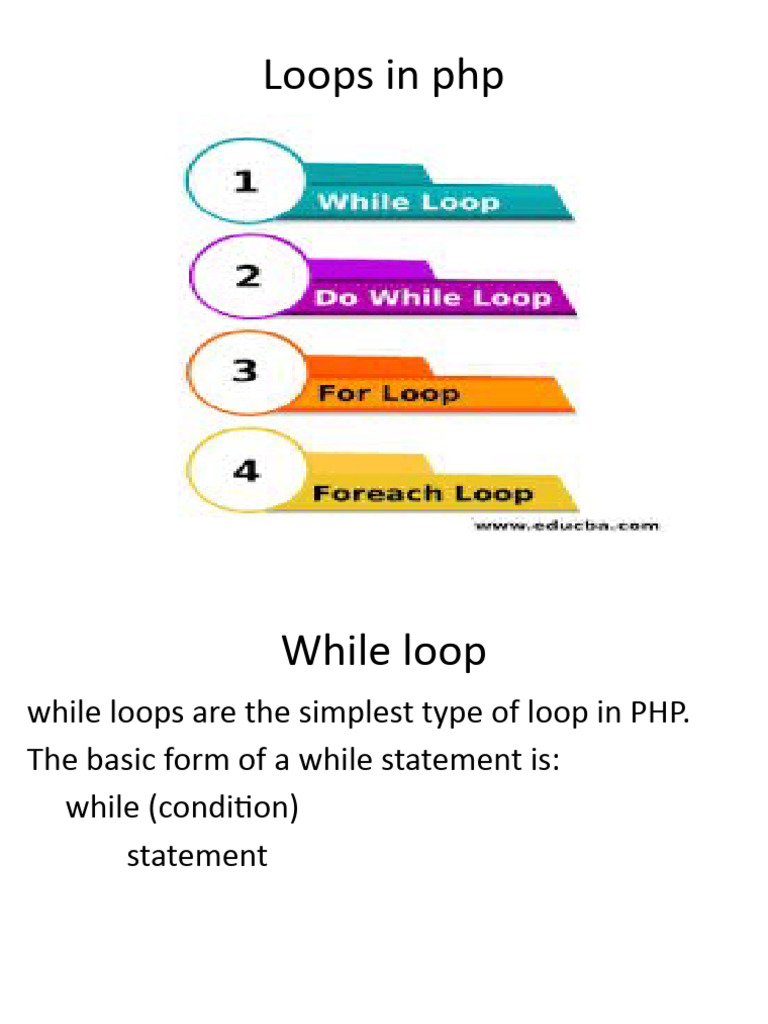 Loops in php

1 While Loop

2 Do While Loop

3 For Loop

4 Foreach Loop

www.educba.com

While loop

while loops are the simplest type of loop in PHP.

The basic form of a while statement is:

while (condition)

statement